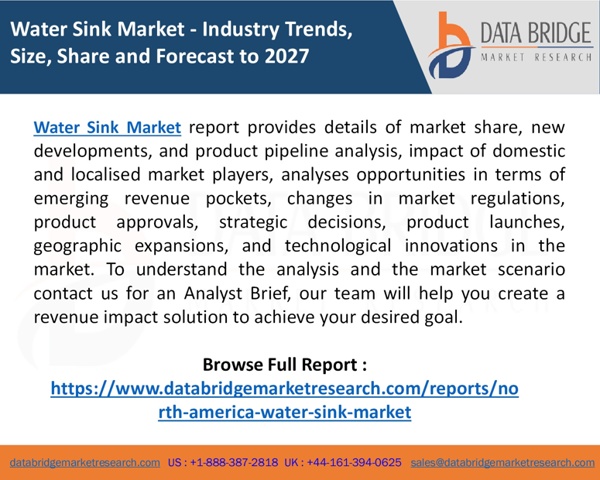 Water Sink Market - Industry Trends, Size, Share and Forecast to 2027

DATA BRIDGE
MARKET RESEARCH

Water Sink Market report provides details of market share, new developments, and product pipeline analysis, impact of domestic and localised market players, analyses opportunities in terms of emerging revenue pockets, changes in market regulations, product approvals, strategic decisions, product launches, geographic expansions, and technological innovations in the market. To understand the analysis and the market scenario contact us for an Analyst Brief, our team will help you create a revenue impact solution to achieve your desired goal.

Browse Full Report :
https://www.databridgemarketresearch.com/reports/north-america-water-sink-market

databridgemarketresearch.com US : +1-888-387-2818 UK : +44-161-394-0625 sales@databridgemarketresearch.com